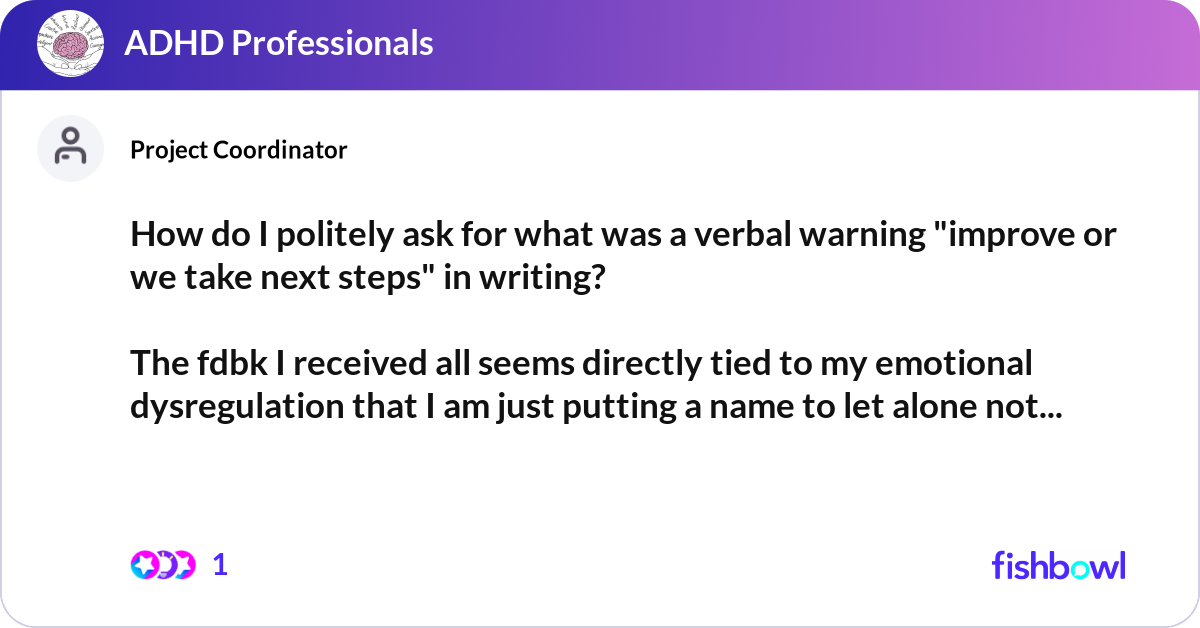 ADHD Professionals

Project Coordinator

How do I politely ask for what was a verbal warning "improve or we take next steps" in writing?

The fdbk I received all seems directly tied to my emotional dysregulation that I am just putting a name to let alone not...

1

fishbowl